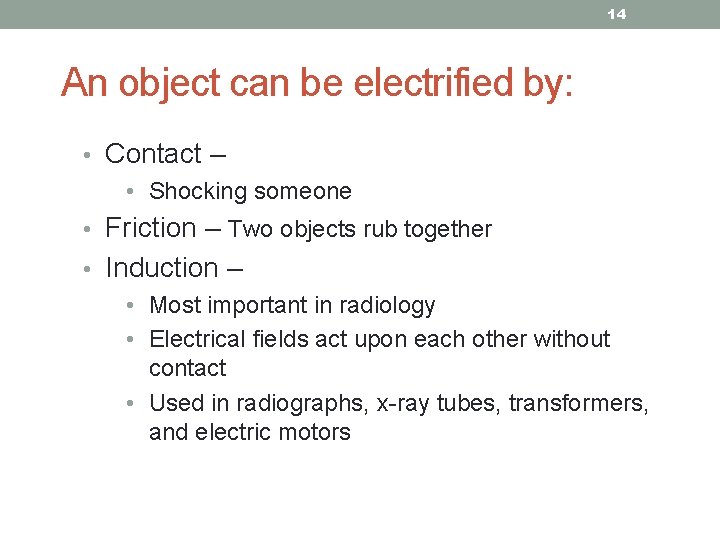 14

An object can be electrified by:

• Contact –
  • Shocking someone
• Friction – Two objects rub together
• Induction –
  • Most important in radiology
  • Electrical fields act upon each other without contact
  • Used in radiographs, x-ray tubes, transformers, and electric motors